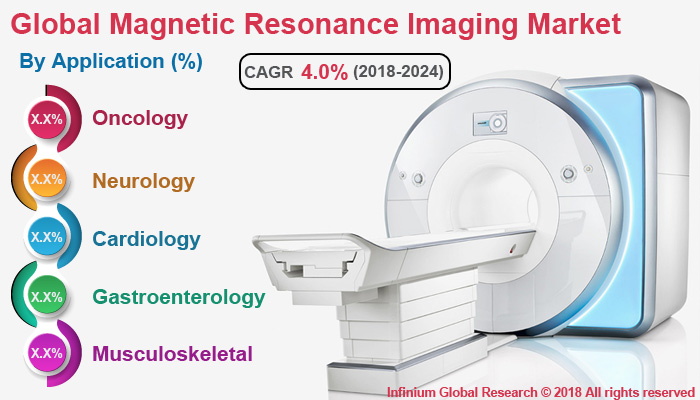 Global Magnetic Resonance Imaging Market

By Application (%)

CAGR 4.0% (2018-2024)

X.X% Oncology

X.X% Neurology

X.X% Cardiology

X.X% Gastroenterology

X.X% Musculoskeletal

Infinium Global Research © 2018 All rights reserved